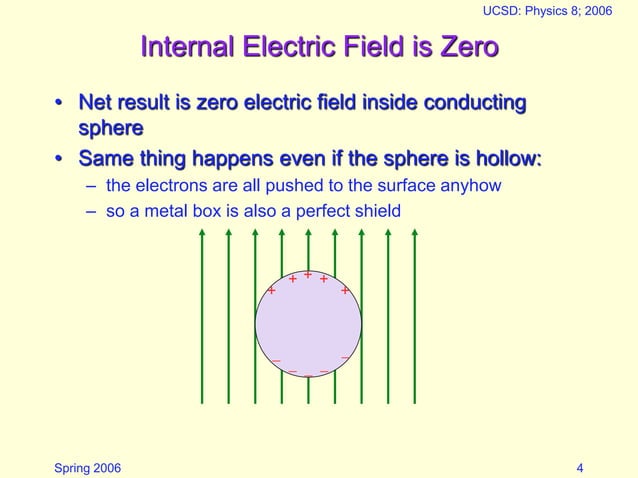 UCSD: Physics 8; 2006

Internal Electric Field is Zero

• Net result is zero electric field inside conducting sphere
• Same thing happens even if the sphere is hollow:
– the electrons are all pushed to the surface anyhow
– so a metal box is also a perfect shield

+ + + + +

– – – – –

Spring 2006

4